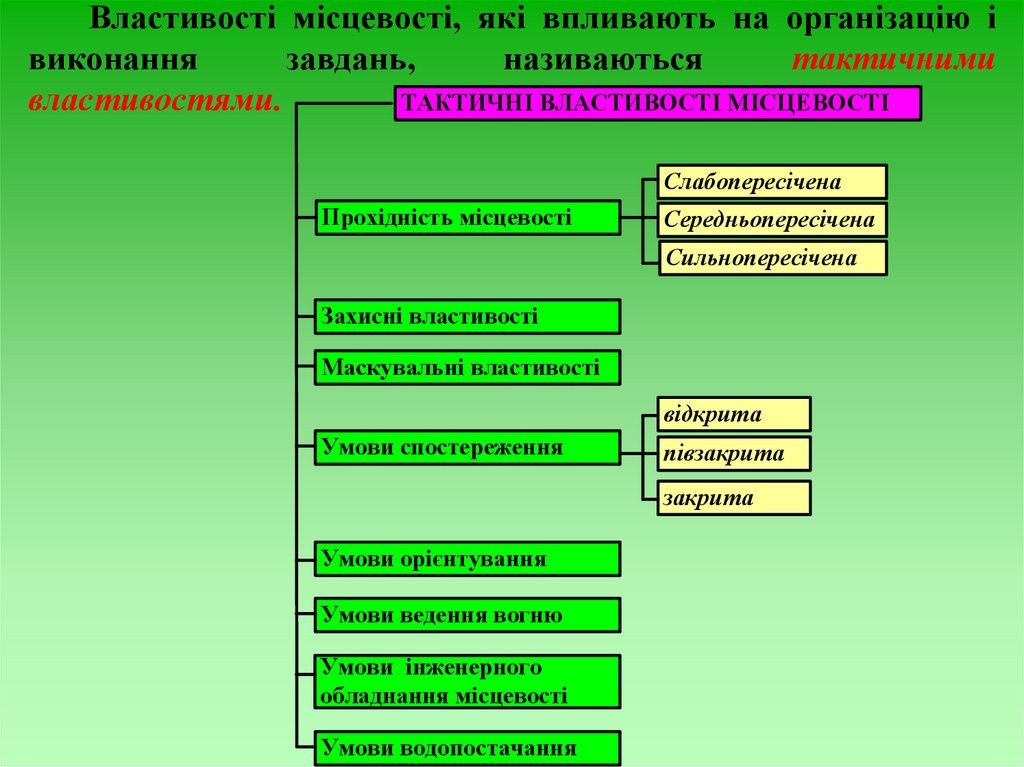 Властивості місцевості, які впливають на організацію і виконання завдань, називаються тактичними властивостями.

ТАКТИЧНІ ВЛАСТИВОСТІ МІСЦЕВОСТІ

Прохідність місцевості

Слабопересічена

Середньопересічена

Сильнопересічена

Захисні властивості

Маскувальні властивості

Умови спостереження

відкрита

півзакрита

закрита

Умови орієнтування

Умови ведення вогню

Умови інженерного обладнання місцевості

Умови водопостачання